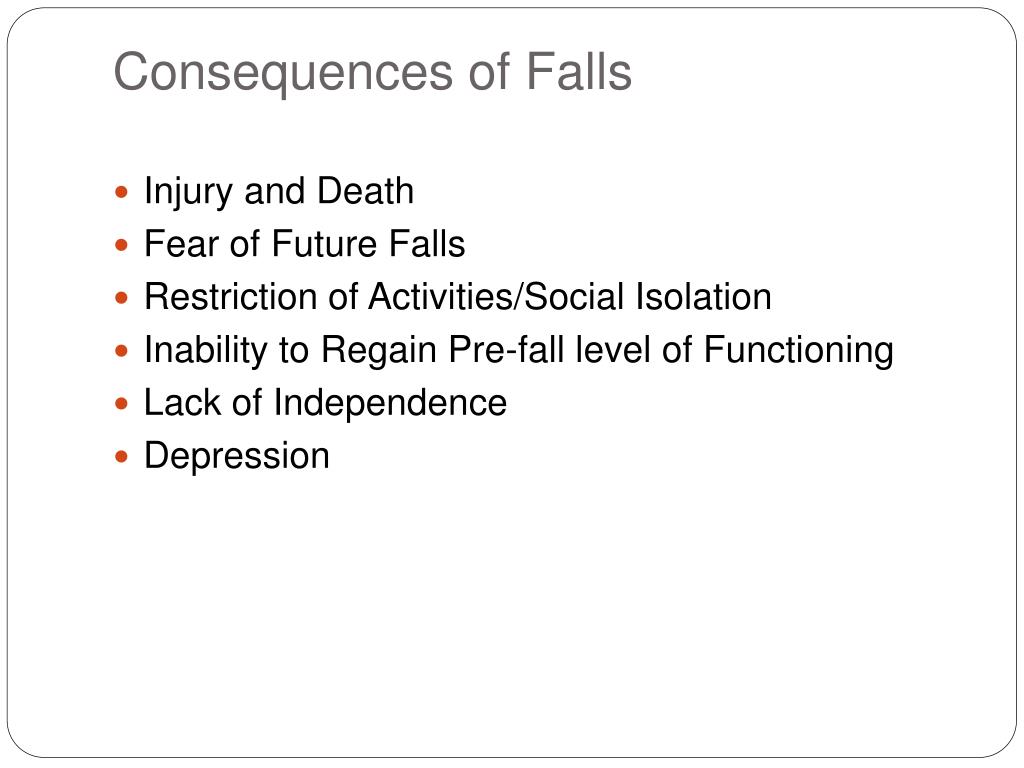 Consequences of Falls

- Injury and Death
- Fear of Future Falls
- Restriction of Activities/Social Isolation
- Inability to Regain Pre-fall level of Functioning
- Lack of Independence
- Depression